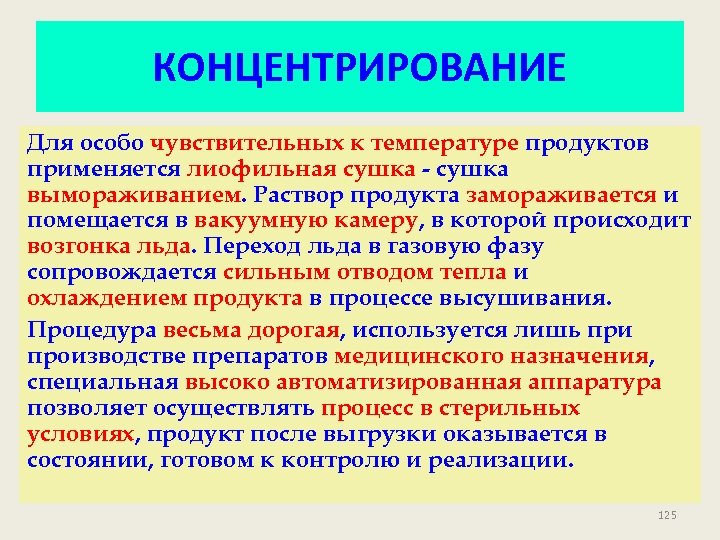 КОНЦЕНТРИРОВАНИЕ

Для особо чувствительных к температуре продуктов применяется лиофильная сушка - сушка вымораживанием. Раствор продукта замораживается и помещается в вакуумную камеру, в которой происходит возгонка льда. Переход льда в газовую фазу сопровождается сильным отводом тепла и охлаждением продукта в процессе высушивания.

Процедура весьма дорогая, используется лишь при производстве препаратов медицинского назначения, специальная высоко автоматизированная аппаратура позволяет осуществлять процесс в стерильных условиях, продукт после выгрузки оказывается в состоянии, готовом к контролю и реализации.

125